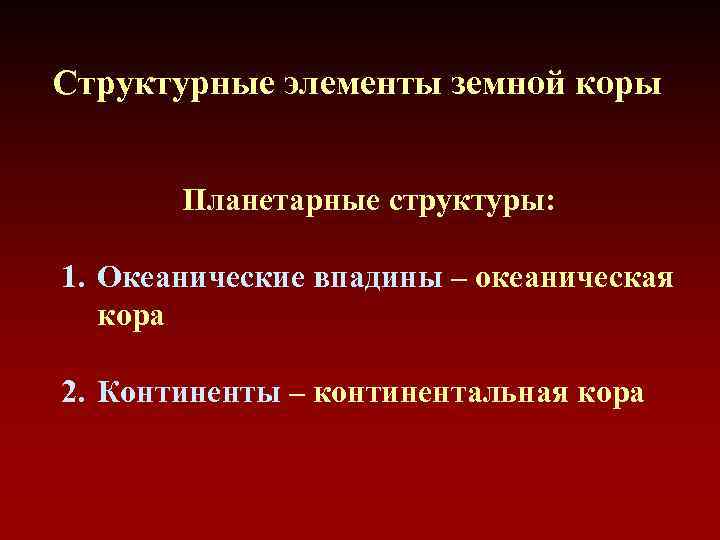 Структурные элементы земной коры

Планетарные структуры:

1. Океанические впадины – океаническая кора

2. Континенты – континентальная кора